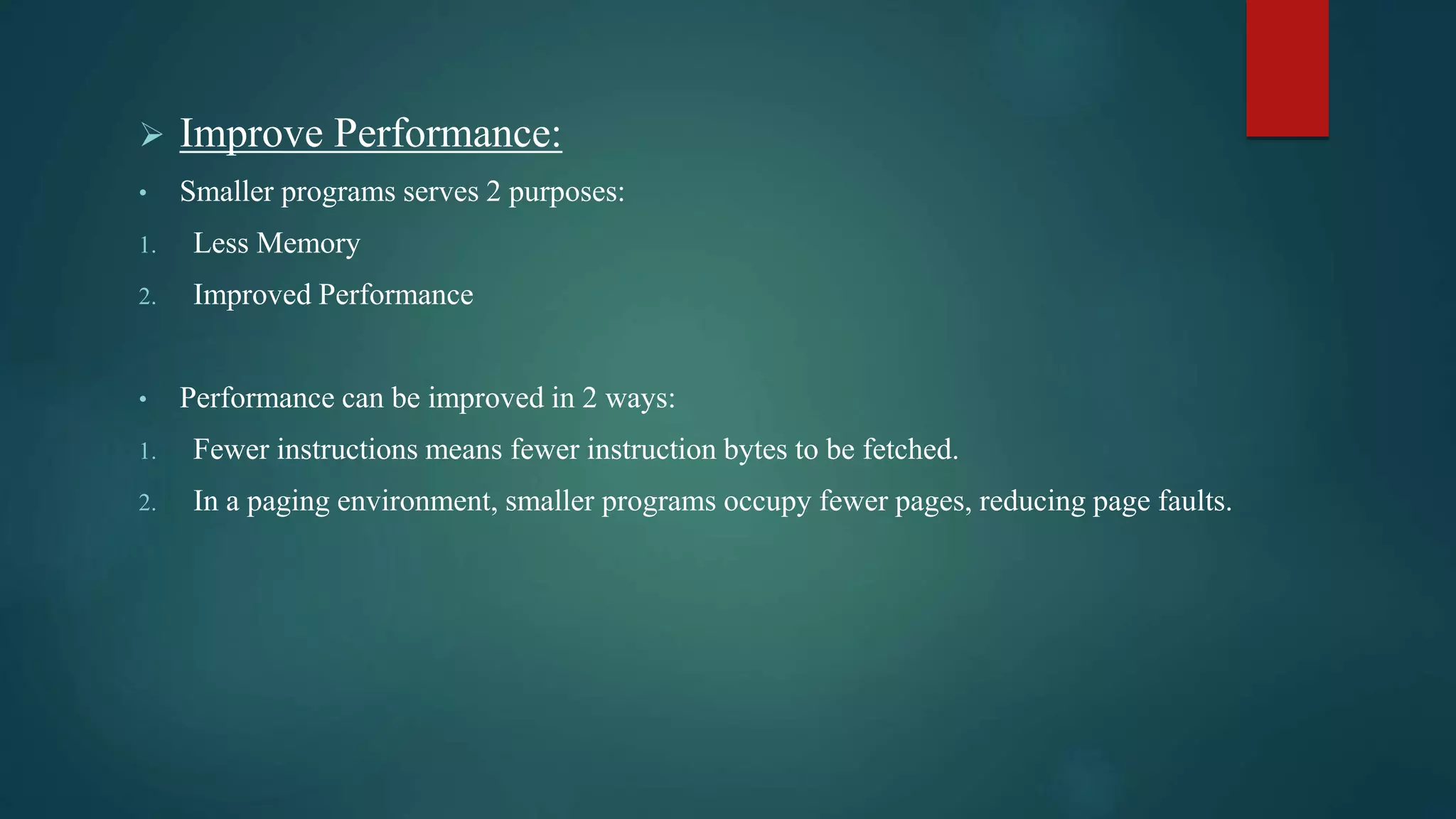 ➢ Improve Performance:

• Smaller programs serves 2 purposes:

1. Less Memory
2. Improved Performance

• Performance can be improved in 2 ways:

1. Fewer instructions means fewer instruction bytes to be fetched.
2. In a paging environment, smaller programs occupy fewer pages, reducing page faults.